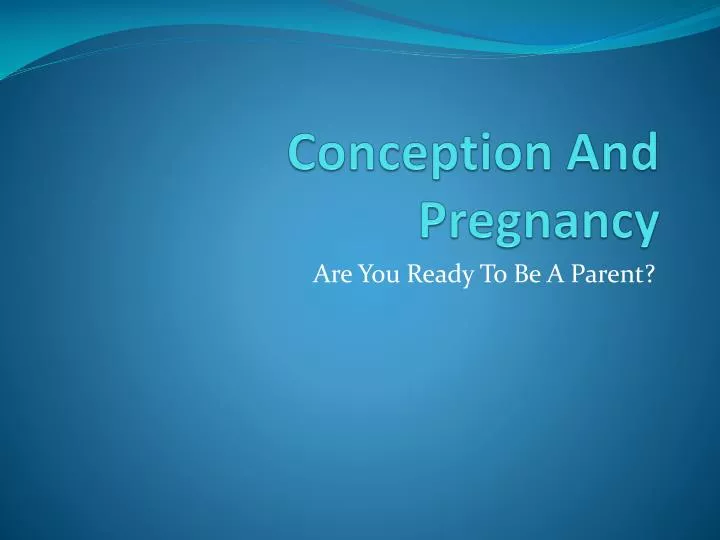 Conception And Pregnancy

Are You Ready To Be A Parent?